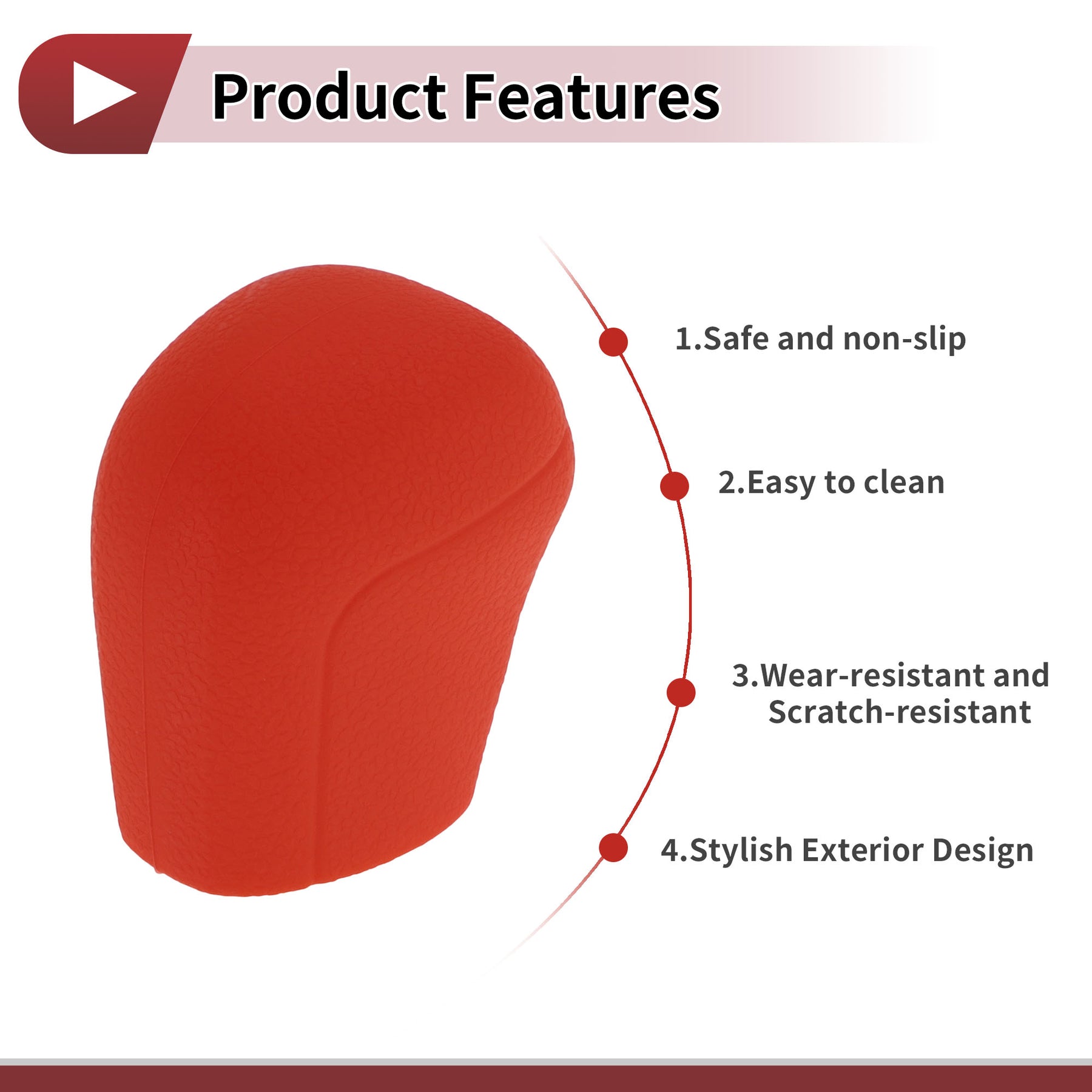 Product Features

1.Safe and non-slip

2.Easy to clean

3.Wear-resistant and Scratch-resistant

4.Stylish Exterior Design